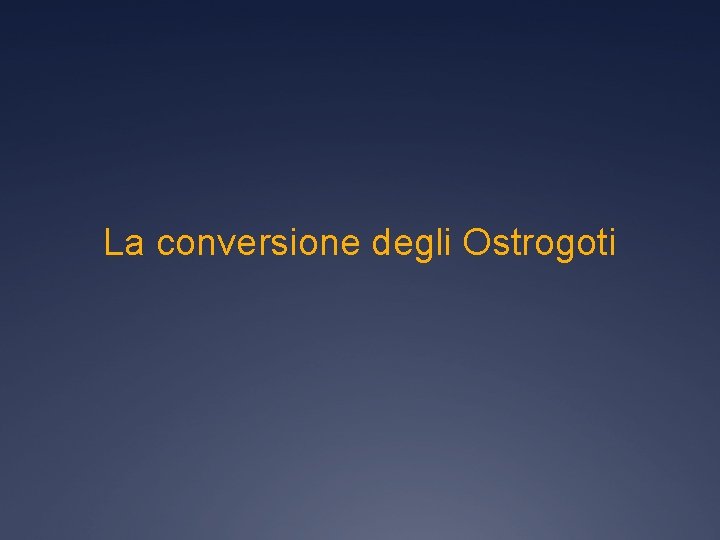 La conversione degli Ostrogoti